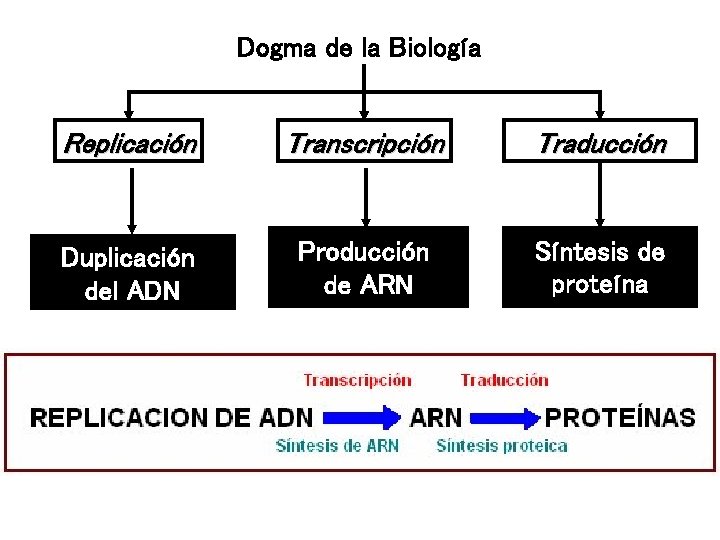 Dogma de la Biología

Replicación

Transcripción

Traducción

Duplicación del ADN

Producción de ARN

Síntesis de proteína

Transcripción

Traducción

REPLICACION DE ADN ARN PROTEÍNAS

Síntesis de ARN

Síntesis proteica